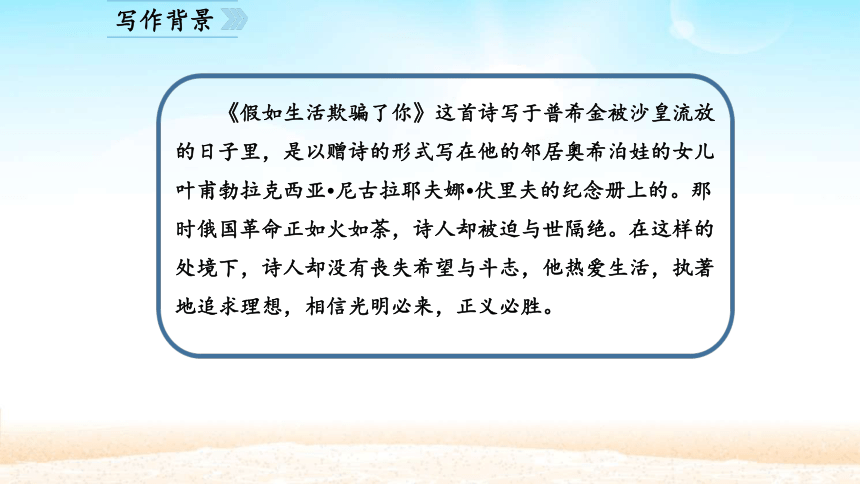 写作背景

《假如生活欺骗了你》这首诗写于普希金被沙皇流放的日子里，是以赠诗的形式写在他的邻居奥希泊娃的女儿叶甫勃拉克西亚•尼古拉耶夫娜•伏里夫的纪念册上的。那时俄国革命正如火如荼，诗人却被迫与世隔绝。在这样的处境下，诗人却没有丧失希望与斗志，他热爱生活，执著地追求理想，相信光明必来，正义必胜。